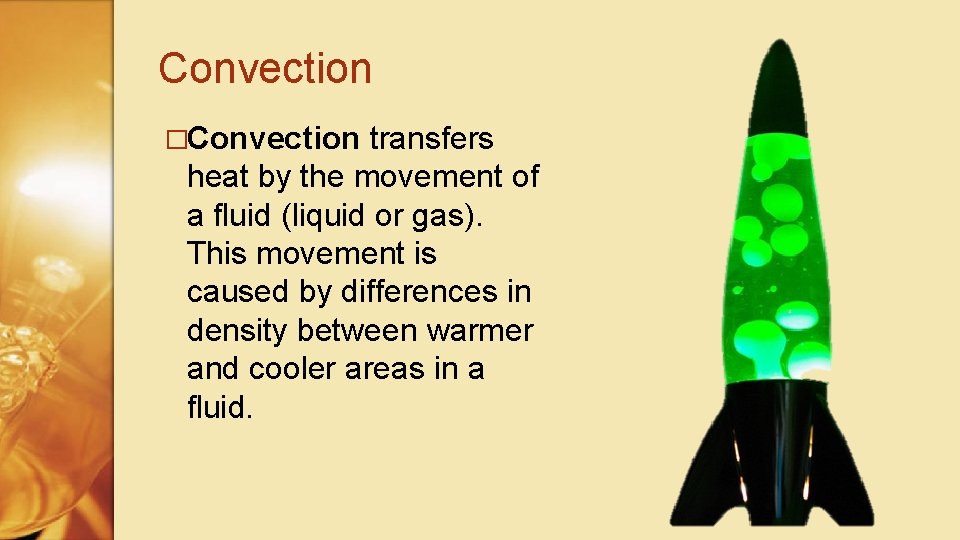 Convection

□Convection transfers heat by the movement of a fluid (liquid or gas). This movement is caused by differences in density between warmer and cooler areas in a fluid.